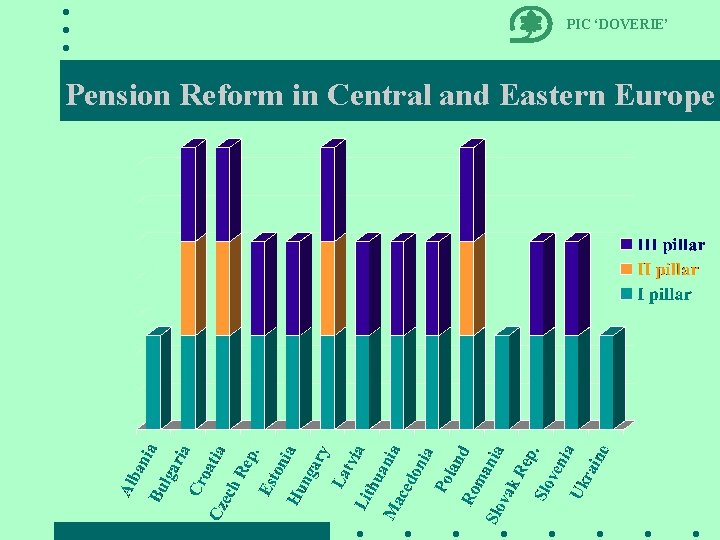 PIC 'DOVERIE'

Pension Reform in Central and Eastern Europe

III pillar
II pillar
I pillar

Albania
Bulgaria
Croatia
Czech Rep.
Estonia
Hungary
Latvia
Lithuania
Macedonia
Poland
Romania
Slovak Rep.
Slovenia
Ukraine